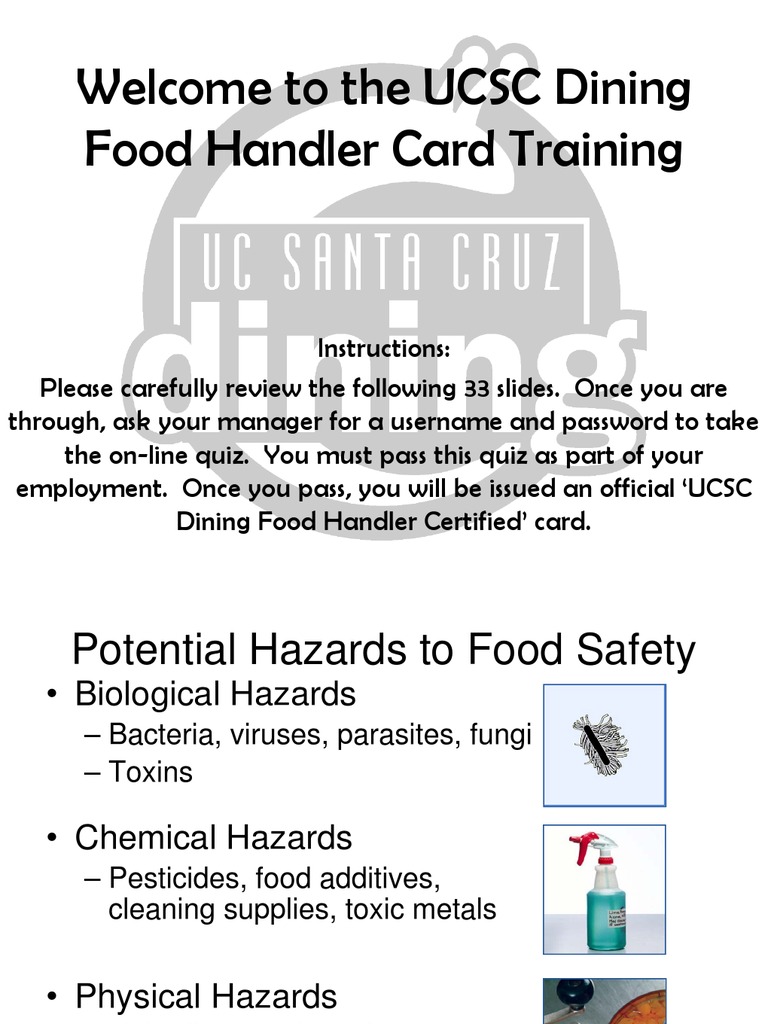 Welcome to the UCSC Dining Food Handler Card Training

UC SANTA CRUZ
dining

Instructions:
Please carefully review the following 33 slides. Once you are through, ask your manager for a username and password to take the on-line quiz. You must pass this quiz as part of your employment. Once you pass, you will be issued an official 'UCSC Dining Food Handler Certified' card.

Potential Hazards to Food Safety

• Biological Hazards
– Bacteria, viruses, parasites, fungi
– Toxins

• Chemical Hazards
– Pesticides, food additives, cleaning supplies, toxic metals

• Physical Hazards